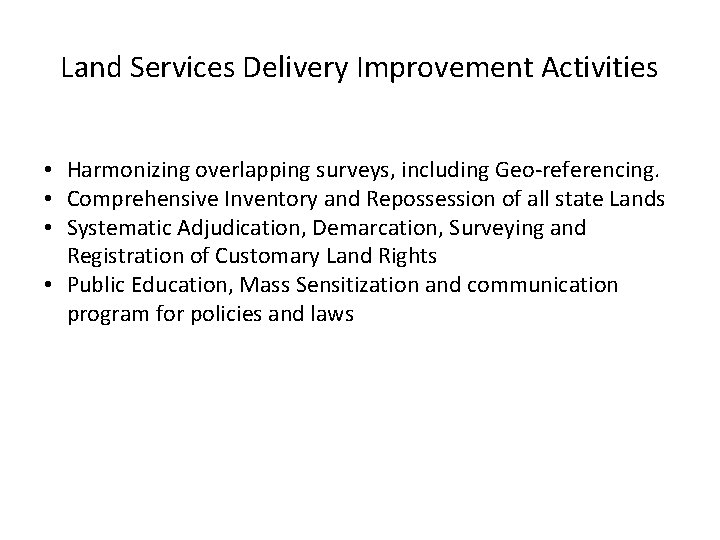 Land Services Delivery Improvement Activities

• Harmonizing overlapping surveys, including Geo-referencing.
• Comprehensive Inventory and Repossession of all state Lands
• Systematic Adjudication, Demarcation, Surveying and Registration of Customary Land Rights
• Public Education, Mass Sensitization and communication program for policies and laws